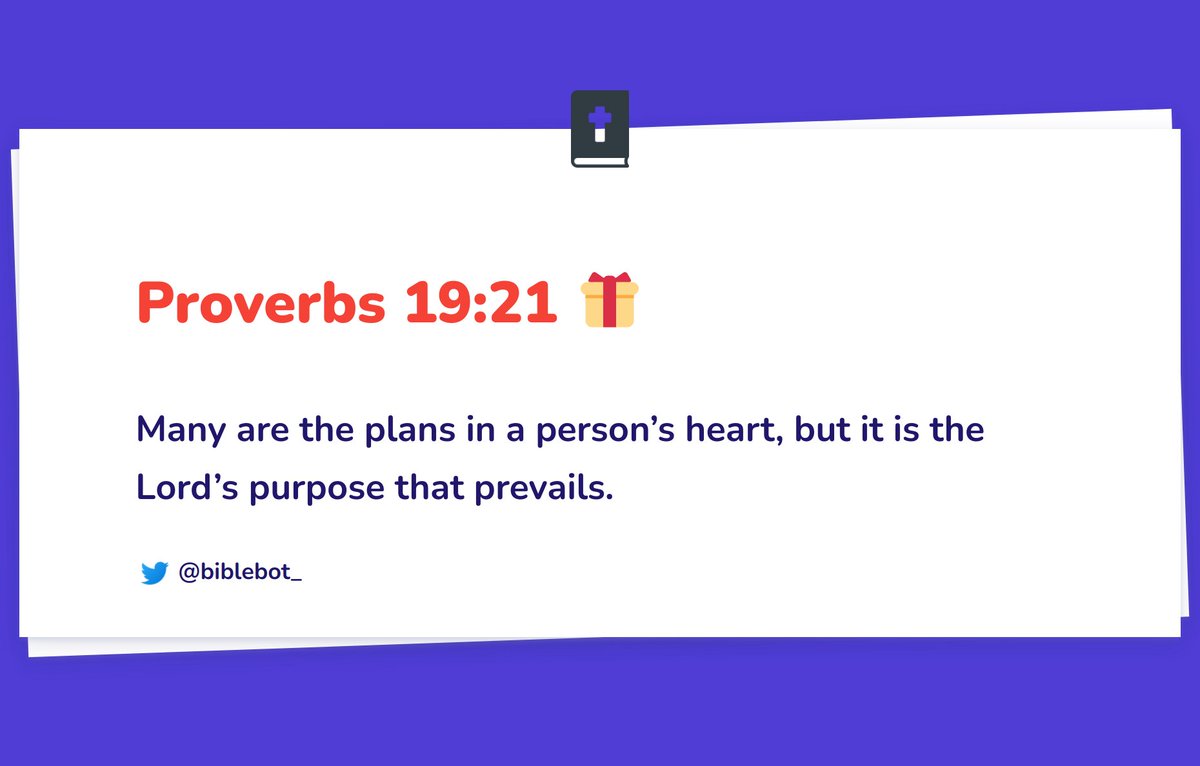 Proverbs 19:21 🎁

Many are the plans in a person’s heart, but it is the Lord’s purpose that prevails.

@biblebot_